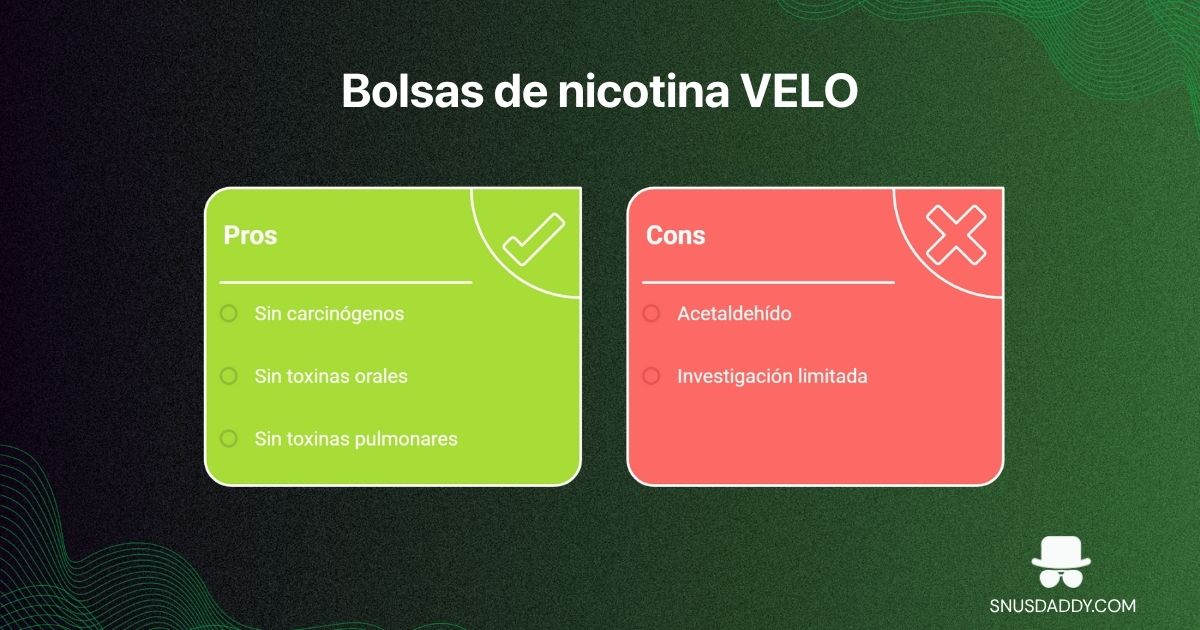 Bolsas de nicotina VELO

Pros

Sin carcinógenos

Sin toxinas orales

Sin toxinas pulmonares

Cons

Acetaldehído

Investigación limitada

SNUSDADDY.COM